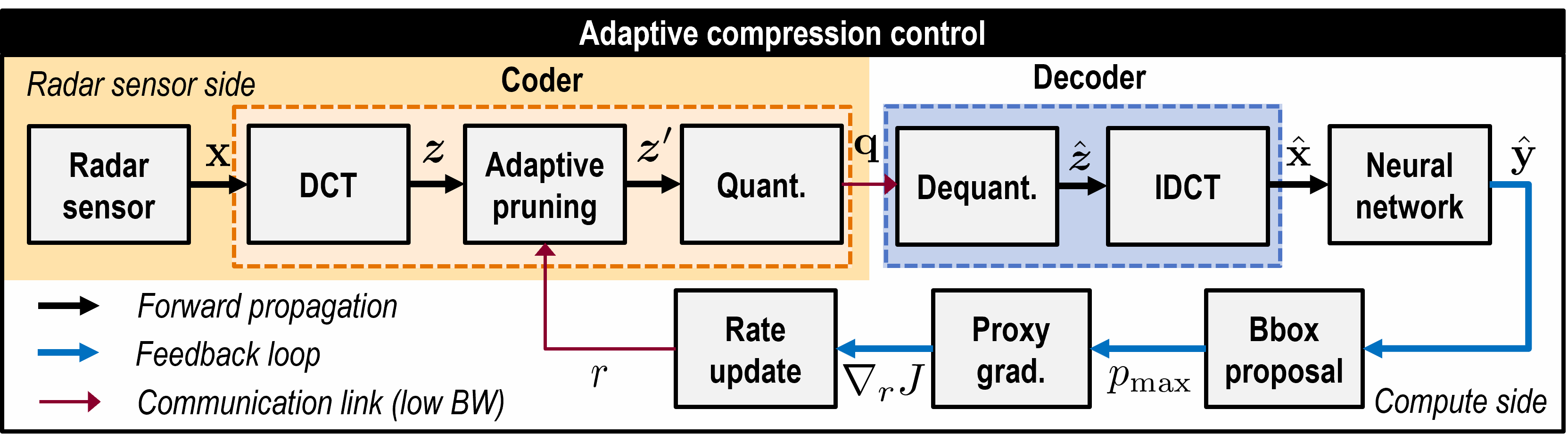 Adaptive compression control

Radar sensor side

Coder

Decoder

Radar sensor

$\mathbf{x}$

DCT

$z$

Adaptive pruning

$z'$

Quant.

$\mathbf{q}$

Dequant.

$\hat{z}$

IDCT

$\hat{\mathbf{x}}$

Neural network

$\hat{\mathbf{y}}$

Forward propagation

Feedback loop

Communication link (low BW)

$r$

Rate update

$\nabla_r J$

Proxy grad.

$p_{\max}$

Bbox proposal

Compute side